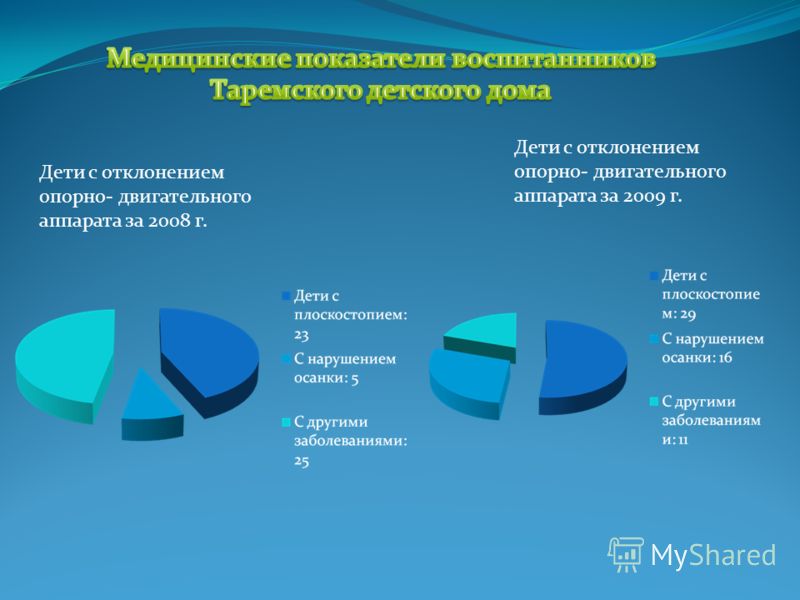 Медицинские показатели воспитанников Таремского детского дома

Дети с отклонением опорно- двигательного аппарата за 2008 г.

Дети с плоскостопием: 23
С нарушением осанки: 5
С другими заболеваниями: 25

Дети с отклонением опорно- двигательного аппарата за 2009 г.

Дети с плоскостопием: 29
С нарушением осанки: 16
С другими заболеваниями: 11

MyShared